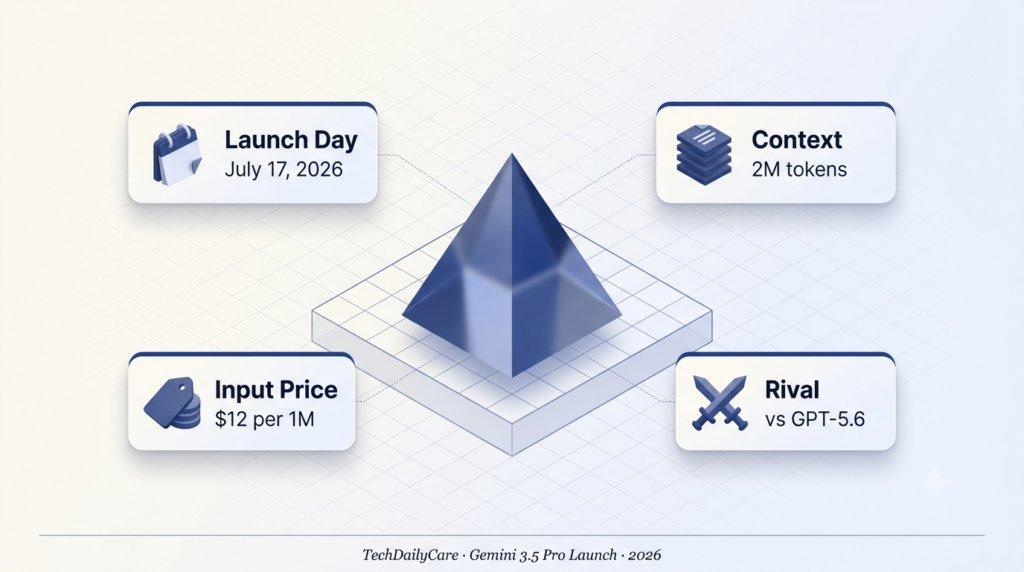 Launch Day
July 17, 2026

Context
2M tokens

Input Price
$12 per 1M

Rival
vs GPT-5.6

TechDailyCare · Gemini 3.5 Pro Launch · 2026